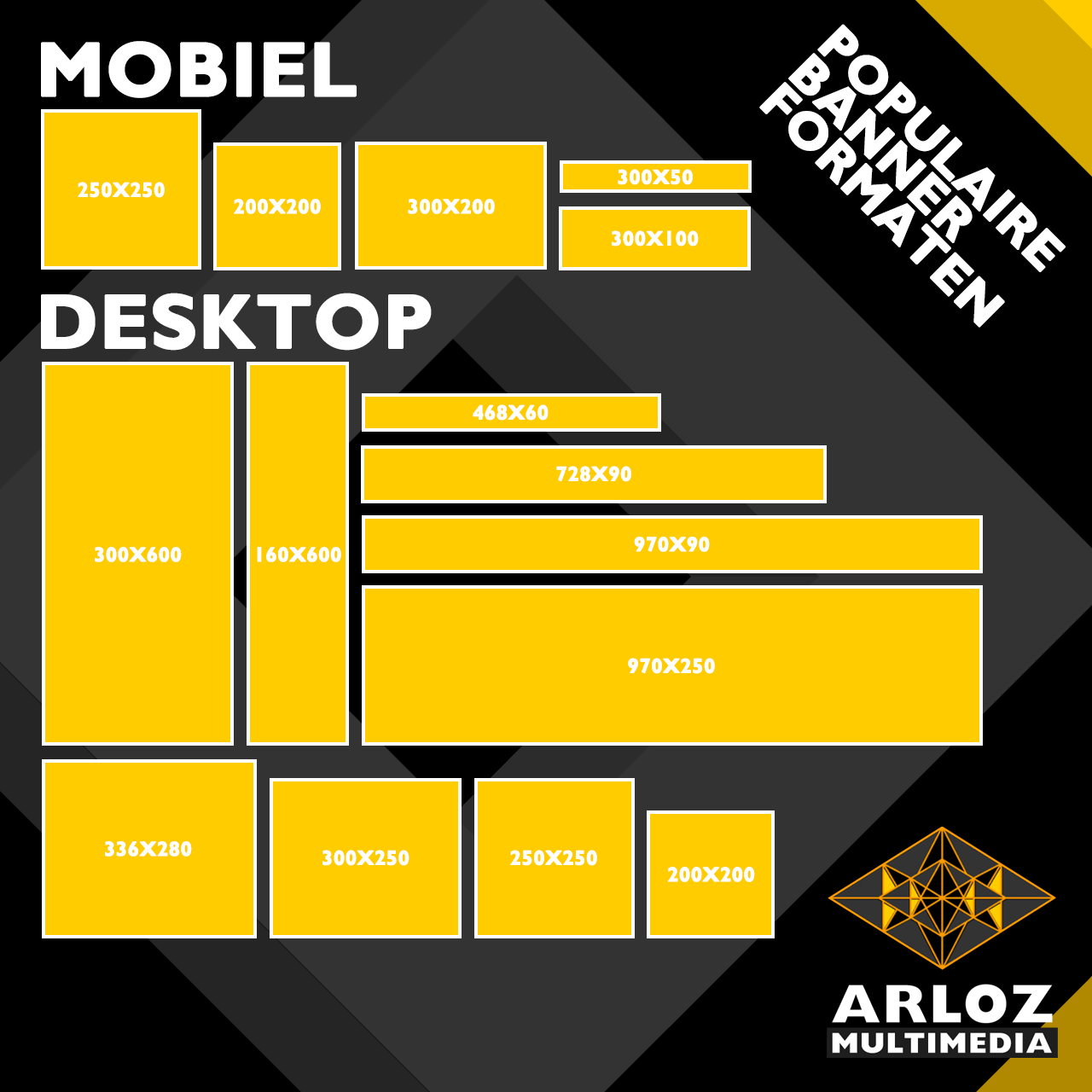 MOBIEL

POPULAIRE BANNER FORMATEN

250X250

200X200

300X200

300X50

300X100

DESKTOP

300X600

160X600

468X60

728X90

970X90

970X250

336X280

300X250

250X250

200X200

ARLOZ MULTIMEDIA